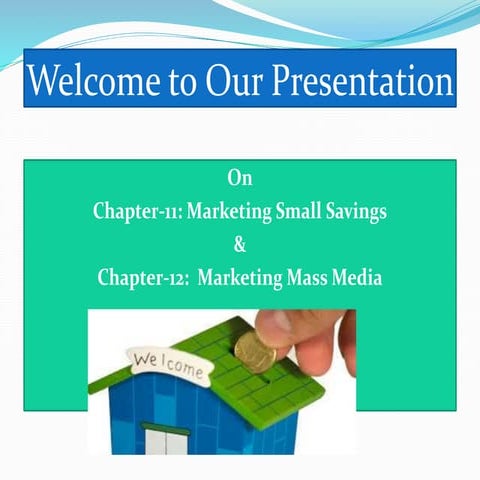 Welcome to Our Presentation

On

Chapter-11: Marketing Small Savings

&

Chapter-12: Marketing Mass Media

Welcome